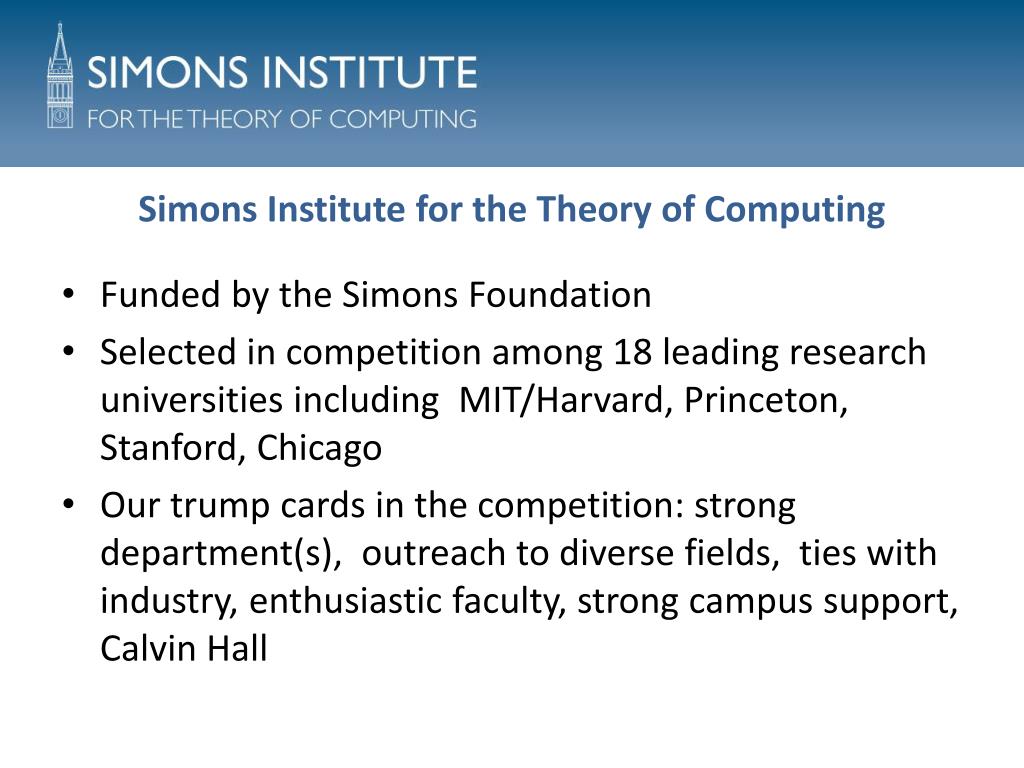 SIMONS INSTITUTE
FOR THE THEORY OF COMPUTING

Simons Institute for the Theory of Computing

• Funded by the Simons Foundation
• Selected in competition among 18 leading research universities including MIT/Harvard, Princeton, Stanford, Chicago
• Our trump cards in the competition: strong department(s), outreach to diverse fields, ties with industry, enthusiastic faculty, strong campus support, Calvin Hall